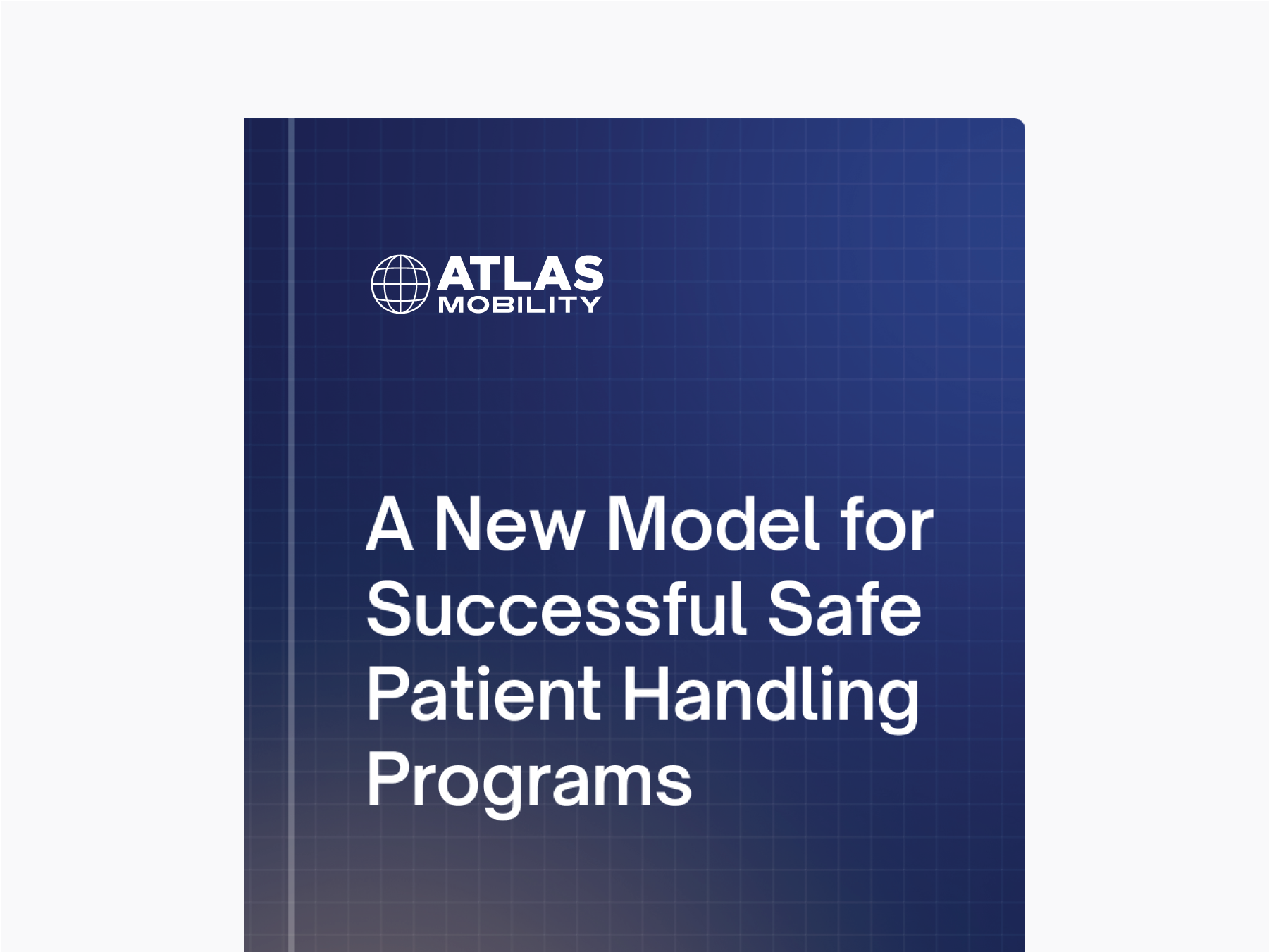 ATLAS
MOBILITY

A New Model for Successful Safe Patient Handling Programs